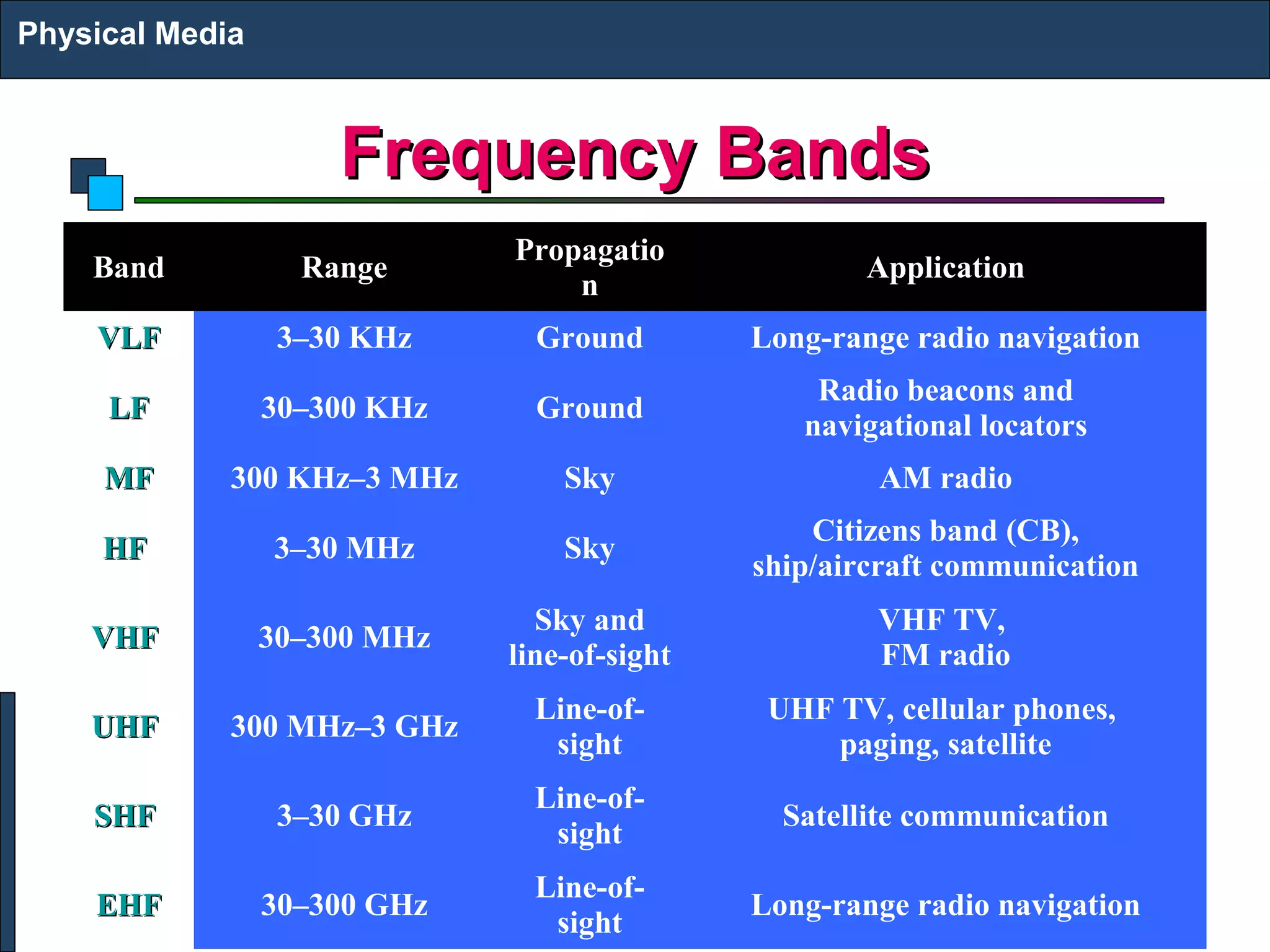 Physical Media

Frequency Bands

| Band | Range | Propagation | Application |
|---|---|---|---|
| VLF | 3–30 KHz | Ground | Long-range radio navigation |
| LF | 30–300 KHz | Ground | Radio beacons and navigational locators |
| MF | 300 KHz–3 MHz | Sky | AM radio |
| HF | 3–30 MHz | Sky | Citizens band (CB), ship/aircraft communication |
| VHF | 30–300 MHz | Sky and line-of-sight | VHF TV, FM radio |
| UHF | 300 MHz–3 GHz | Line-of-sight | UHF TV, cellular phones, paging, satellite |
| SHF | 3–30 GHz | Line-of-sight | Satellite communication |
| EHF | 30–300 GHz | Line-of-sight | Long-range radio navigation |